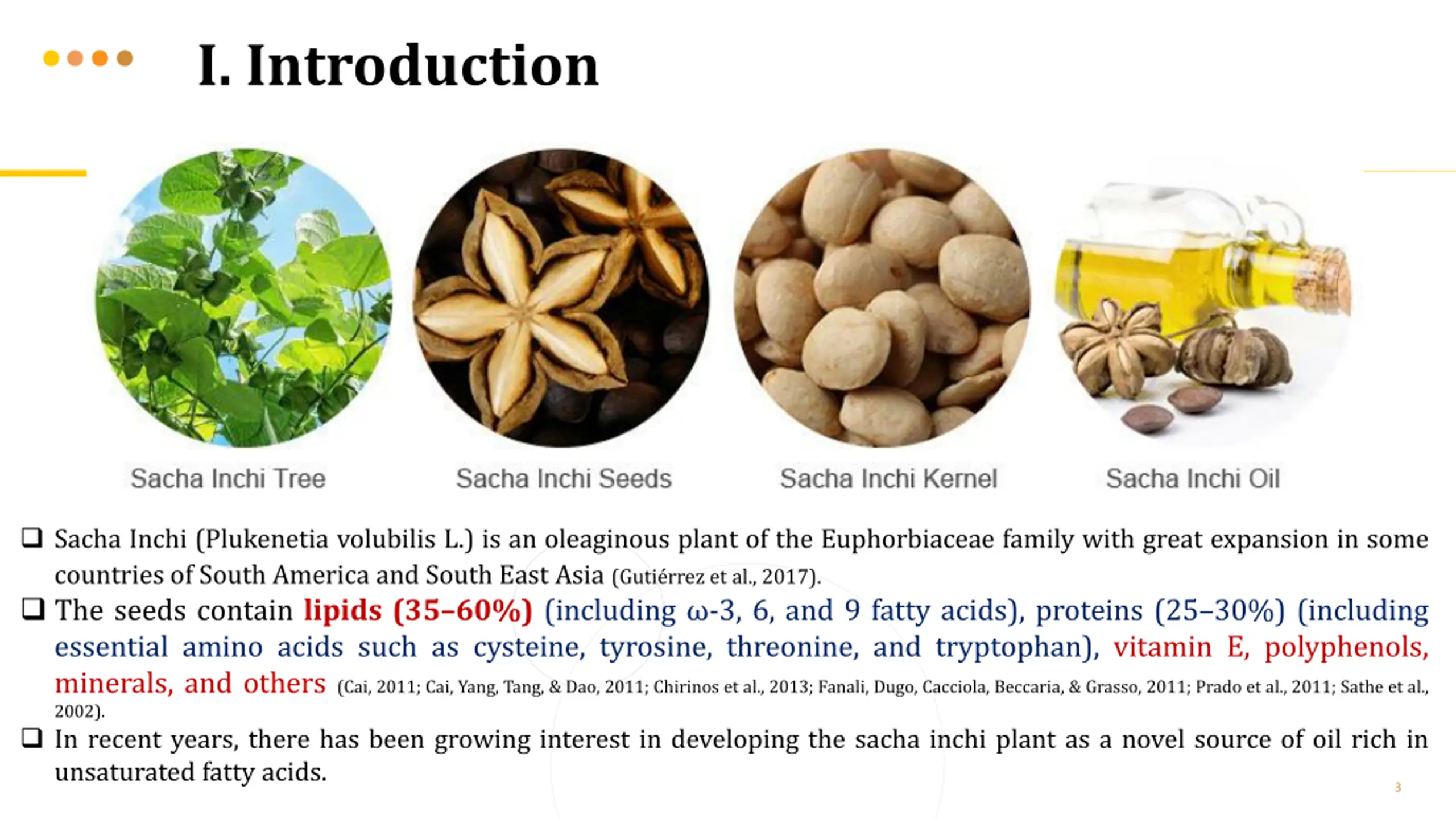 I. Introduction

Sacha Inchi Tree

Sacha Inchi Seeds

Sacha Inchi Kernel

Sacha Inchi Oil

❑ Sacha Inchi (Plukenetia volubilis L.) is an oleaginous plant of the Euphorbiaceae family with great expansion in some countries of South America and South East Asia (Gutiérrez et al., 2017).

❑ The seeds contain lipids (35–60%) (including ω-3, 6, and 9 fatty acids), proteins (25–30%) (including essential amino acids such as cysteine, tyrosine, threonine, and tryptophan), vitamin E, polyphenols, minerals, and others (Cai, 2011; Cai, Yang, Tang, & Dao, 2011; Chirinos et al., 2013; Fanali, Dugo, Cacciola, Beccaria, & Grasso, 2011; Prado et al., 2011; Sathe et al., 2002).

❑ In recent years, there has been growing interest in developing the sacha inchi plant as a novel source of oil rich in unsaturated fatty acids.

3